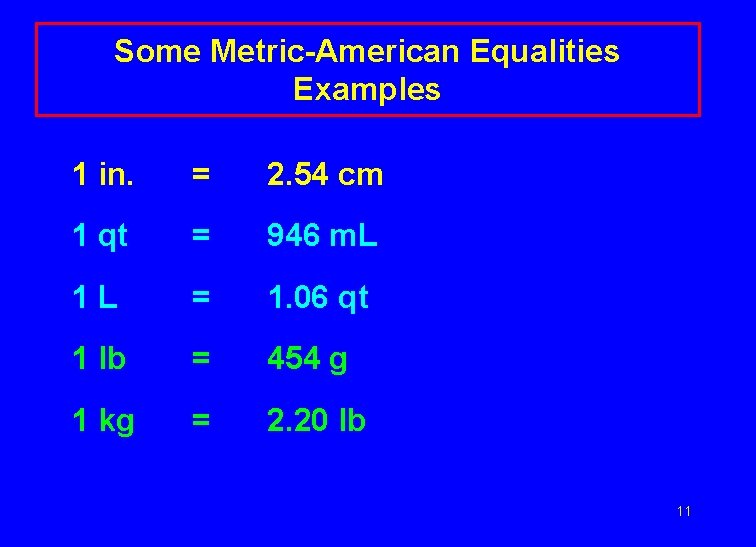 Some Metric-American Equalities
Examples

1 in. = 2.54 cm

1 qt = 946 mL

1 L = 1.06 qt

1 lb = 454 g

1 kg = 2.20 lb

11